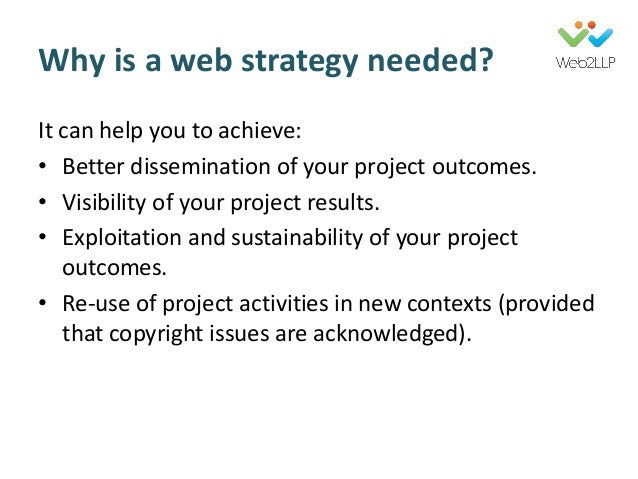 Why is a web strategy needed?

Web2LLP

It can help you to achieve:

• Better dissemination of your project outcomes.
• Visibility of your project results.
• Exploitation and sustainability of your project outcomes.
• Re-use of project activities in new contexts (provided that copyright issues are acknowledged).